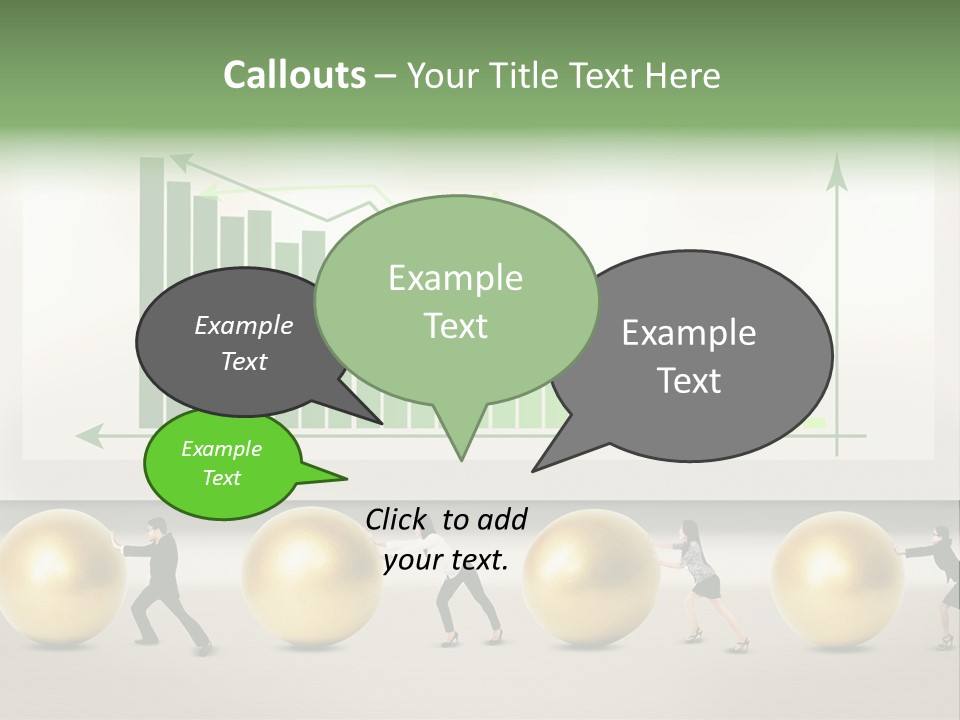 Callouts – Your Title Text Here

Example Text

Example Text

Example Text

Example Text

Click to add your text.